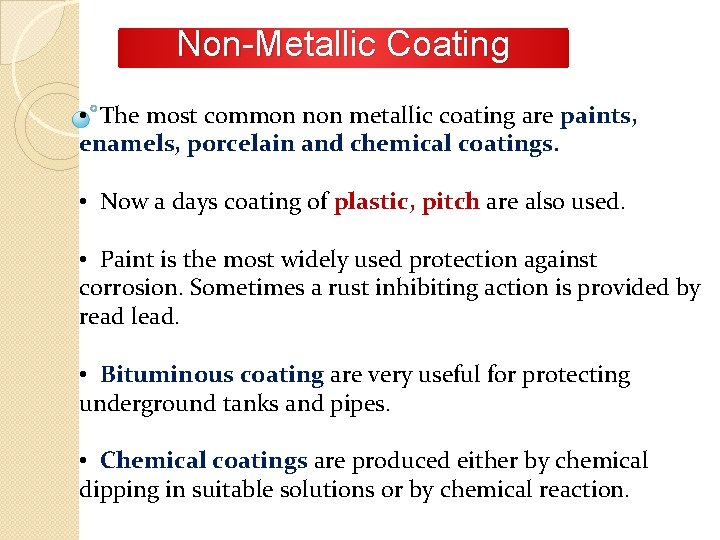 Non-Metallic Coating

• The most common non metallic coating are paints, enamels, porcelain and chemical coatings.

• Now a days coating of plastic, pitch are also used.

• Paint is the most widely used protection against corrosion. Sometimes a rust inhibiting action is provided by read lead.

• Bituminous coating are very useful for protecting underground tanks and pipes.

• Chemical coatings are produced either by chemical dipping in suitable solutions or by chemical reaction.